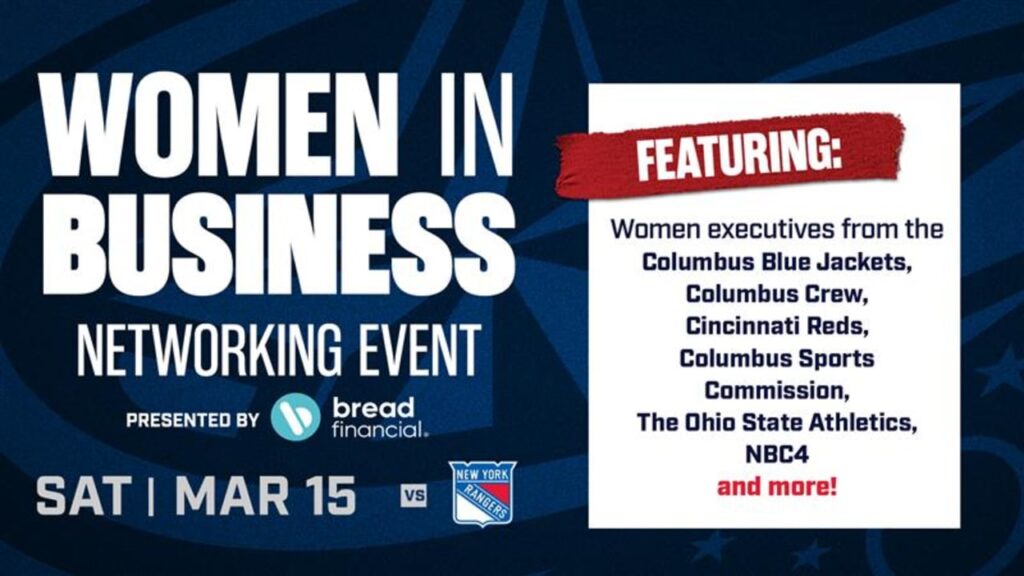 WOMEN IN BUSINESS

NETWORKING EVENT

PRESENTED BY bread financial.

SAT | MAR 15 VS NEW YORK RANGERS

FEATURING:

Women executives from the Columbus Blue Jackets, Columbus Crew, Cincinnati Reds, Columbus Sports Commission, The Ohio State Athletics, NBC4 and more!